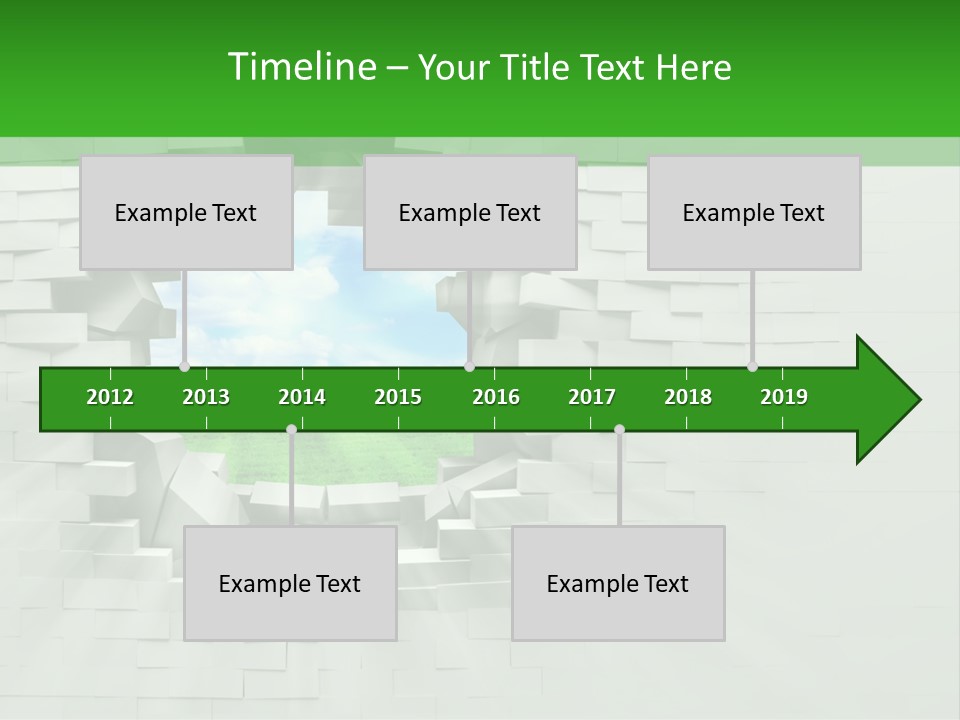 Timeline – Your Title Text Here

Example Text

Example Text

Example Text

2012 2013 2014 2015 2016 2017 2018 2019

Example Text

Example Text